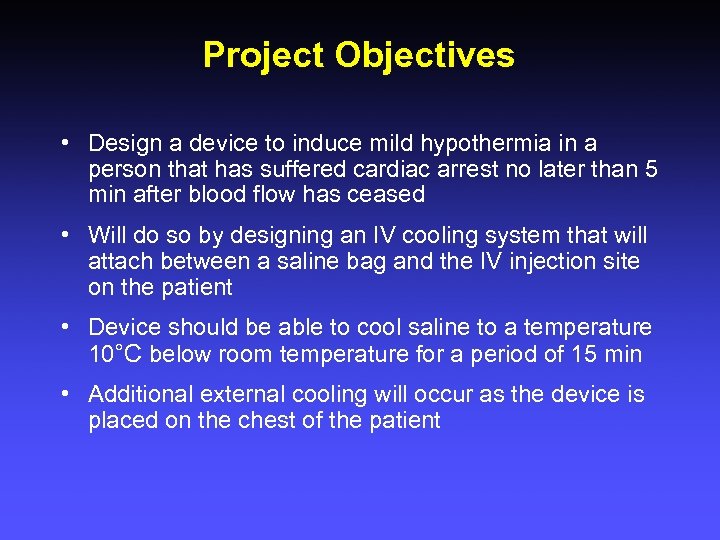 Project Objectives

• Design a device to induce mild hypothermia in a person that has suffered cardiac arrest no later than 5 min after blood flow has ceased

• Will do so by designing an IV cooling system that will attach between a saline bag and the IV injection site on the patient

• Device should be able to cool saline to a temperature 10°C below room temperature for a period of 15 min

• Additional external cooling will occur as the device is placed on the chest of the patient